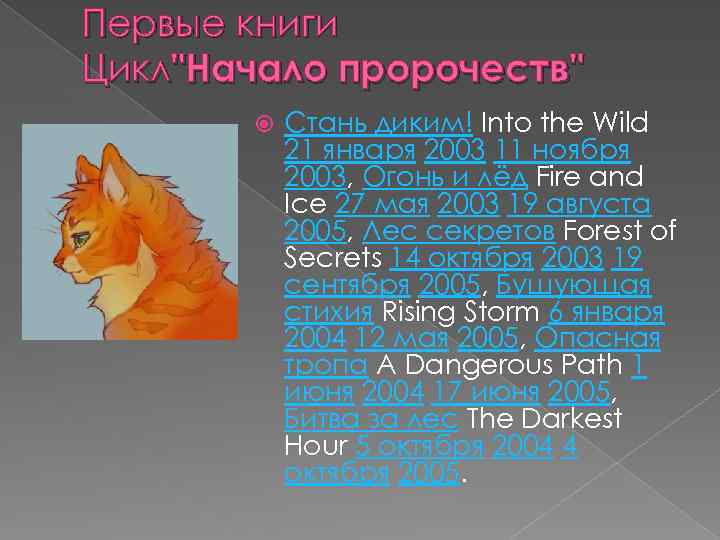 Первые книги
Цикл"Начало пророчеств"

Стань диким! Into the Wild 21 января 2003 11 ноября 2003, Огонь и лёд Fire and Ice 27 мая 2003 19 августа 2005, Лес секретов Forest of Secrets 14 октября 2003 19 сентября 2005, Бушующая стихия Rising Storm 6 января 2004 12 мая 2005, Опасная тропа A Dangerous Path 1 июня 2004 17 июня 2005, Битва за лес The Darkest Hour 5 октября 2004 4 октября 2005.